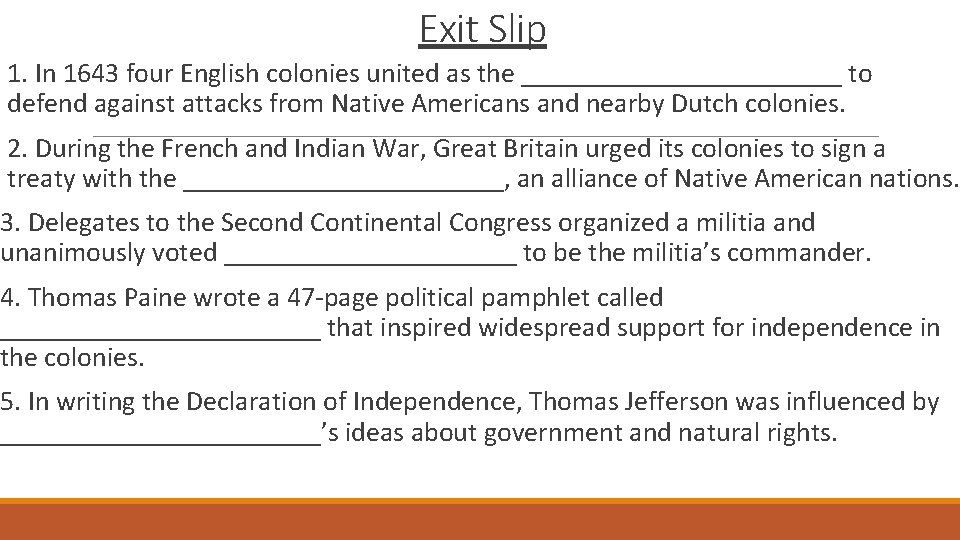 Exit Slip

1. In 1643 four English colonies united as the ________________________ to defend against attacks from Native Americans and nearby Dutch colonies.

2. During the French and Indian War, Great Britain urged its colonies to sign a treaty with the ________________________, an alliance of Native American nations.

3. Delegates to the Second Continental Congress organized a militia and unanimously voted ______________________ to be the militia's commander.

4. Thomas Paine wrote a 47-page political pamphlet called ________________________ that inspired widespread support for independence in the colonies.

5. In writing the Declaration of Independence, Thomas Jefferson was influenced by ________________________'s ideas about government and natural rights.